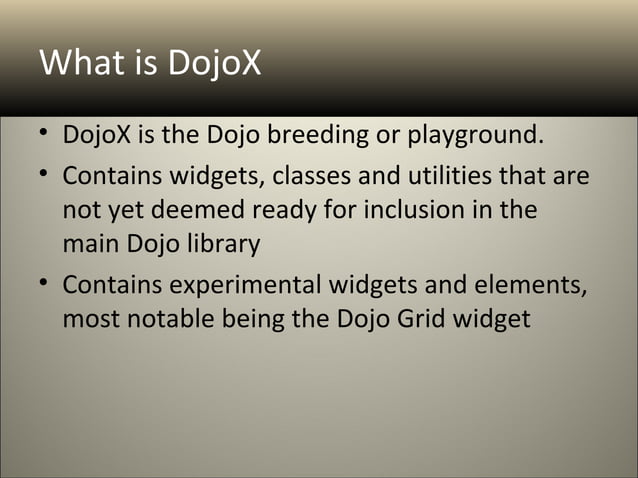 What is DojoX

• DojoX is the Dojo breeding or playground.
• Contains widgets, classes and utilities that are not yet deemed ready for inclusion in the main Dojo library
• Contains experimental widgets and elements, most notable being the Dojo Grid widget